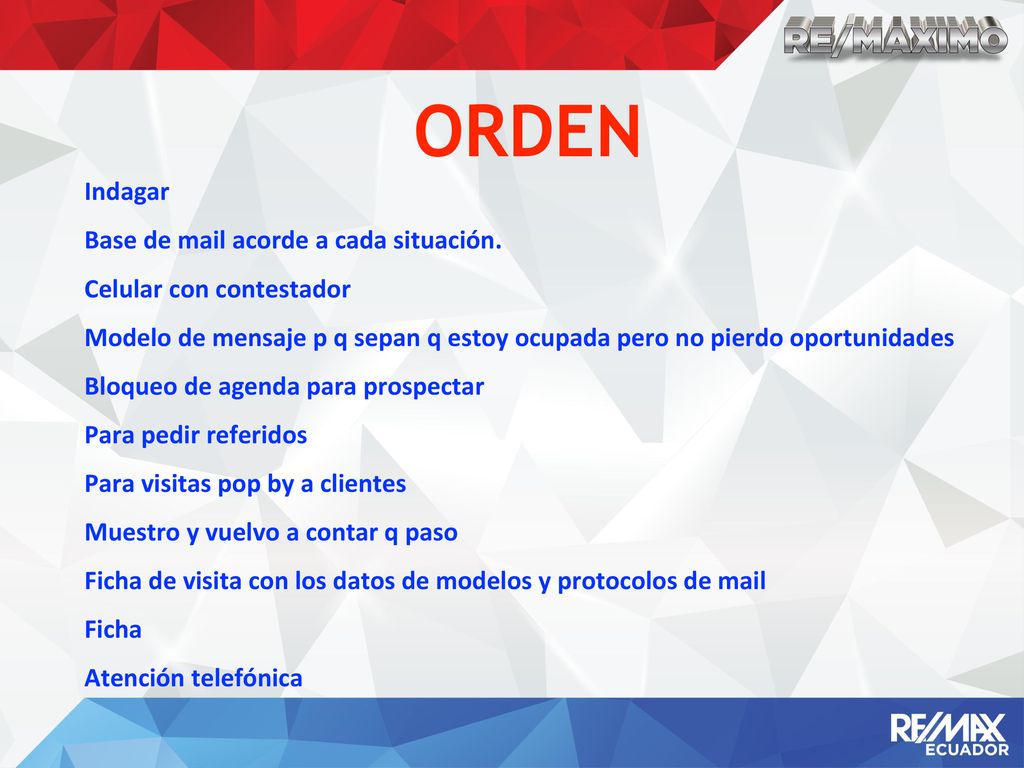 RE/MAXIMO

ORDEN

Indagar

Base de mail acorde a cada situación.

Celular con contestador

Modelo de mensaje p q sepan q estoy ocupada pero no pierdo oportunidades

Bloqueo de agenda para prospectar

Para pedir referidos

Para visitas pop by a clientes

Muestro y vuelvo a contar q paso

Ficha de visita con los datos de modelos y protocolos de mail

Ficha

Atención telefónica

RE/MAX ECUADOR